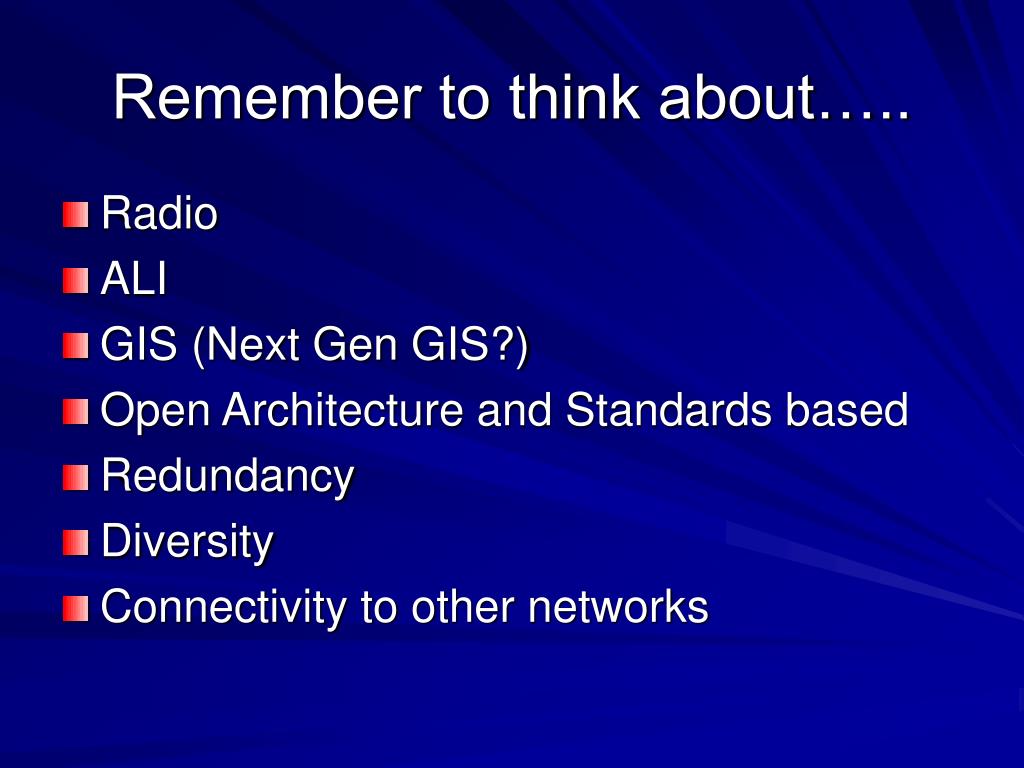 Remember to think about…..

Radio
ALI
GIS (Next Gen GIS?)
Open Architecture and Standards based
Redundancy
Diversity
Connectivity to other networks